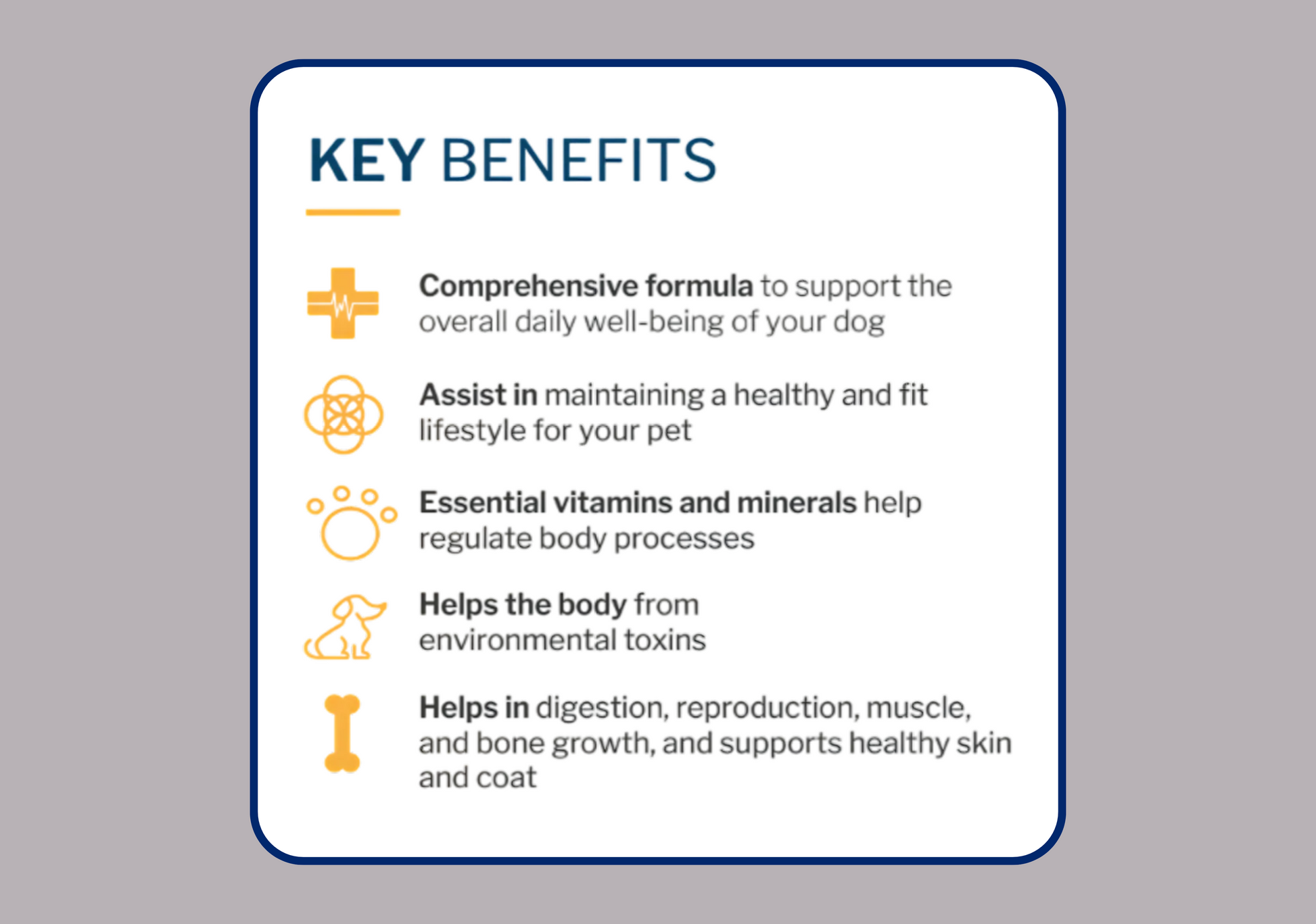 KEY BENEFITS

Comprehensive formula to support the overall daily well-being of your dog

Assist in maintaining a healthy and fit lifestyle for your pet

Essential vitamins and minerals help regulate body processes

Helps the body from environmental toxins

Helps in digestion, reproduction, muscle, and bone growth, and supports healthy skin and coat